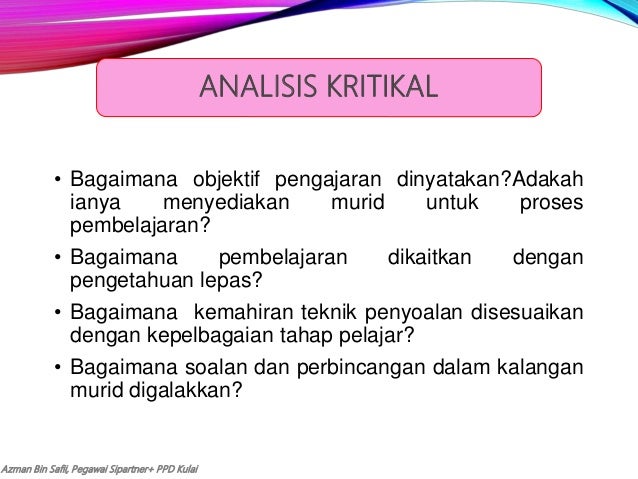 ANALISIS KRITIKAL

• Bagaimana objektif pengajaran dinyatakan?Adakah ianya menyediakan murid untuk proses pembelajaran?

• Bagaimana pembelajaran dikaitkan dengan pengetahuan lepas?

• Bagaimana kemahiran teknik penyoalan disesuaikan dengan kepelbagaian tahap pelajar?

• Bagaimana soalan dan perbincangan dalam kalangan murid digalakkan?

Azman Bin Safii, Pegawai Sipartner+ PPD Kulai